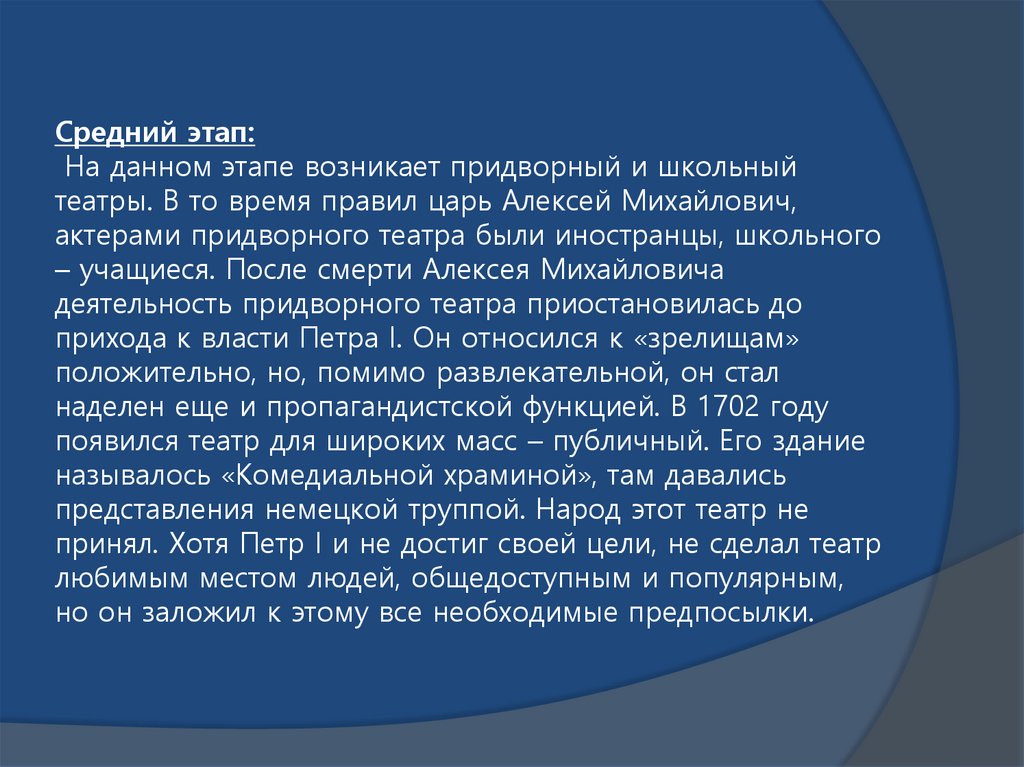 Средний этап:
На данном этапе возникает придворный и школьный театры. В то время правил царь Алексей Михайлович, актерами придворного театра были иностранцы, школьного – учащиеся. После смерти Алексея Михайловича деятельность придворного театра приостановилась до прихода к власти Петра I. Он относился к «зрелищам» положительно, но, помимо развлекательной, он стал наделен еще и пропагандистской функцией. В 1702 году появился театр для широких масс – публичный. Его здание называлось «Комедиальной храминой», там давались представления немецкой труппой. Народ этот театр не принял. Хотя Петр I и не достиг своей цели, не сделал театр любимым местом людей, общедоступным и популярным, но он заложил к этому все необходимые предпосылки.